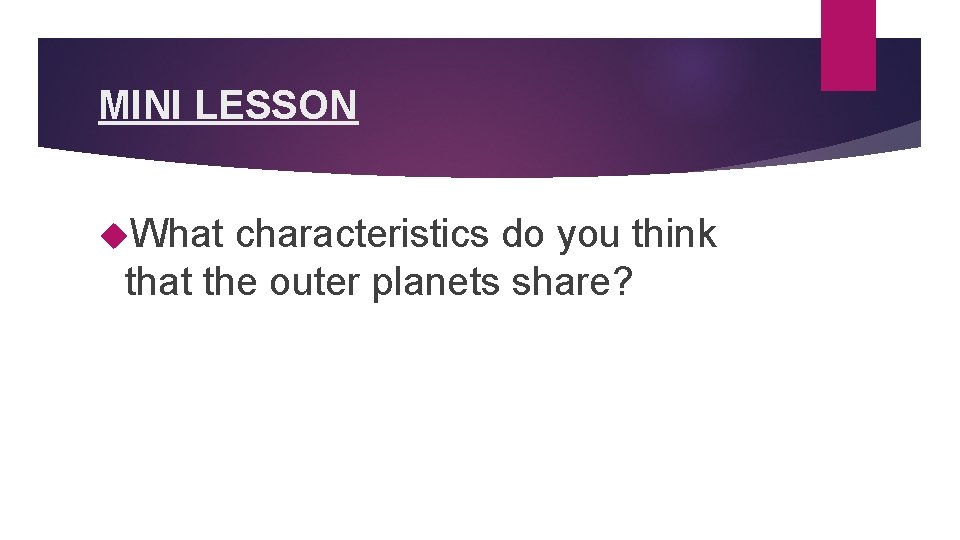 MINI LESSON

What characteristics do you think that the outer planets share?